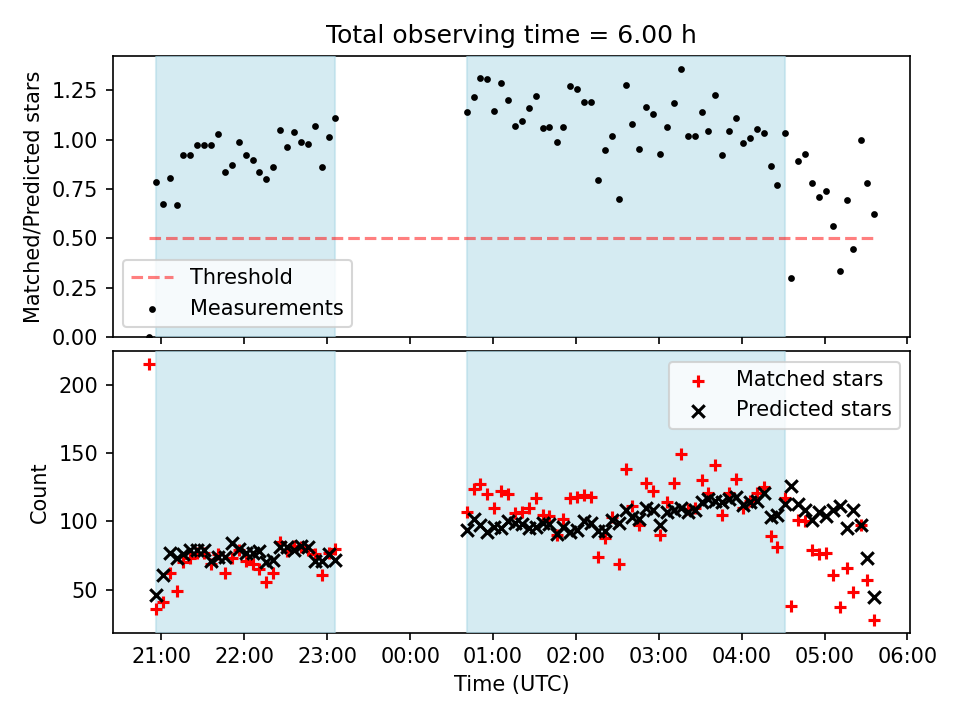 Total observing time = 6.00 h

Matched/Predicted stars

1.25
1.00
0.75
0.50
0.25
0.00

Threshold
Measurements

Count

200
150
100
50

Matched stars
Predicted stars

21:00 22:00 23:00 00:00 01:00 02:00 03:00 04:00 05:00 06:00

Time (UTC)